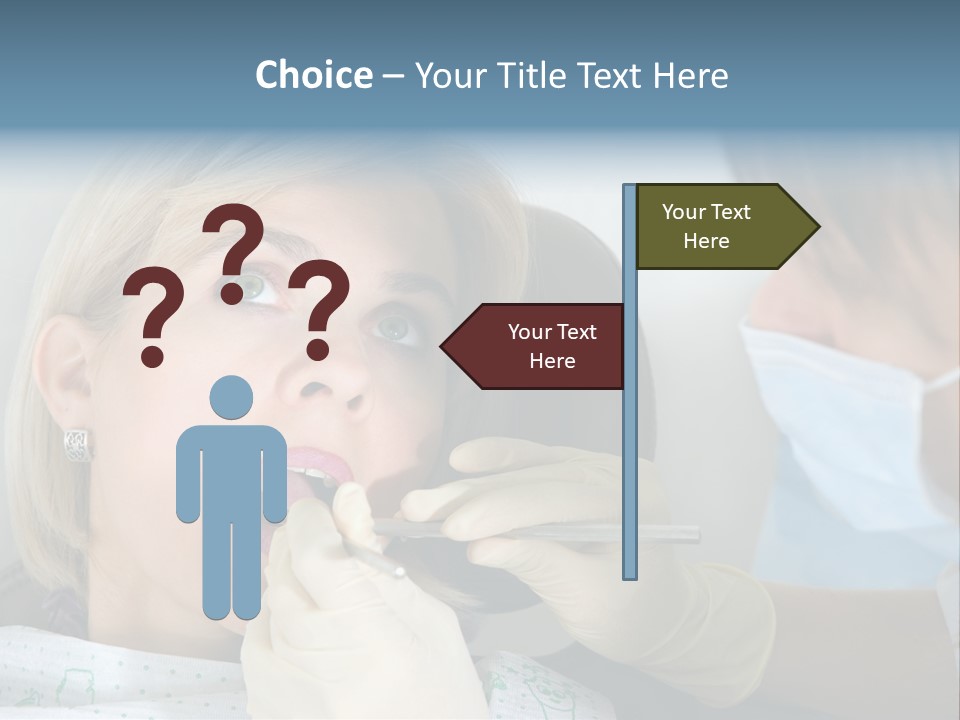 Choice – Your Title Text Here

???

Your Text Here

Your Text Here